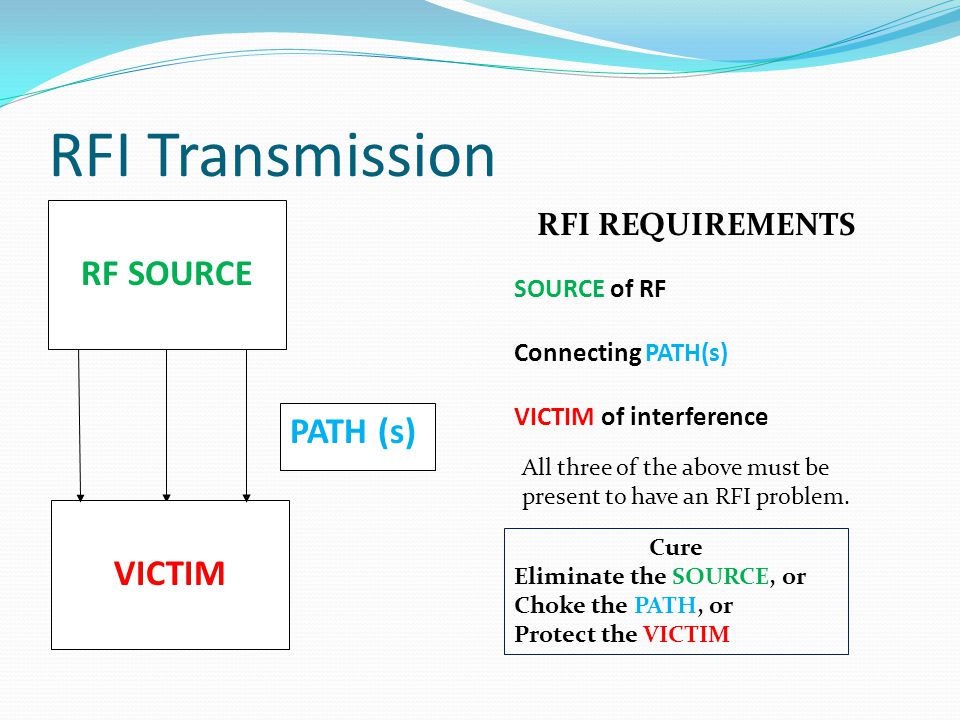 RFI Transmission

RF SOURCE

PATH (s)

VICTIM

RFI REQUIREMENTS

SOURCE of RF

Connecting PATH(s)

VICTIM of interference

All three of the above must be present to have an RFI problem.

Cure
Eliminate the SOURCE, or
Choke the PATH, or
Protect the VICTIM